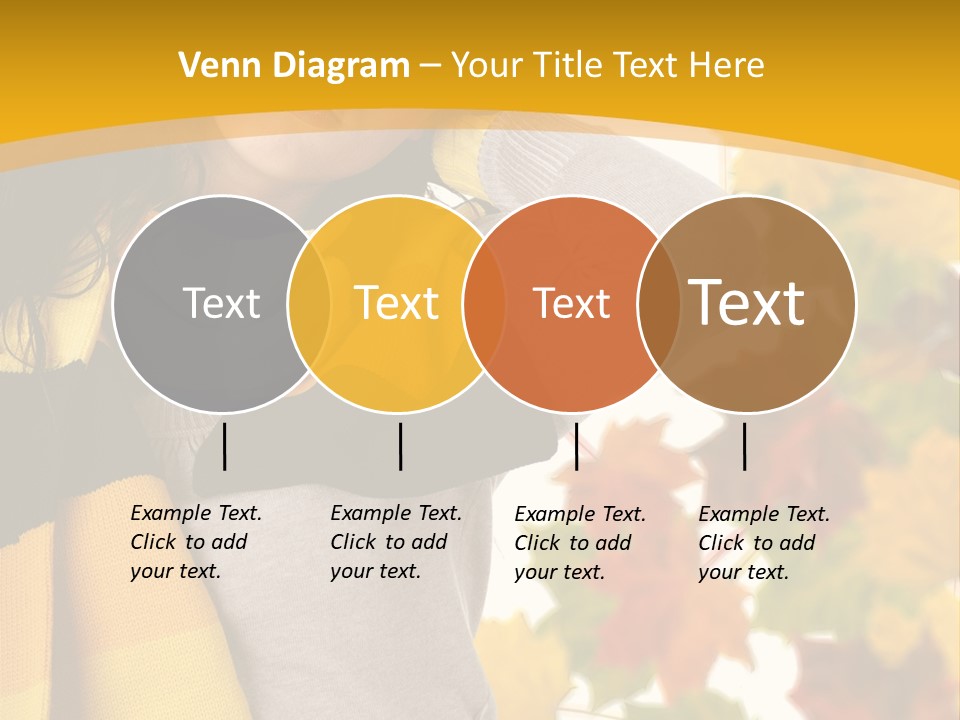 Venn Diagram – Your Title Text Here

Text

Text

Text

Text

Example Text. Click to add your text.

Example Text. Click to add your text.

Example Text. Click to add your text.

Example Text. Click to add your text.